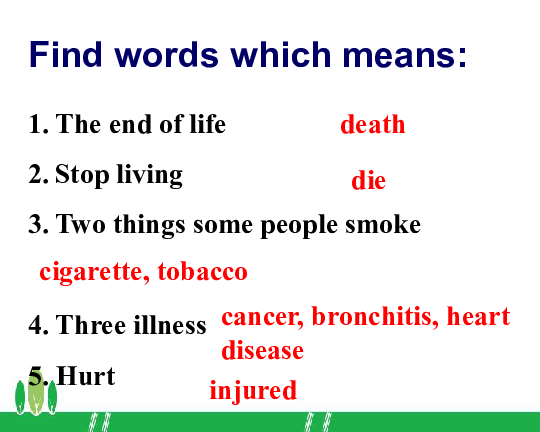 Find words which means:

1. The end of life death

2. Stop living die

3. Two things some people smoke

cigarette, tobacco

4. Three illness cancer, bronchitis, heart disease

5. Hurt injured